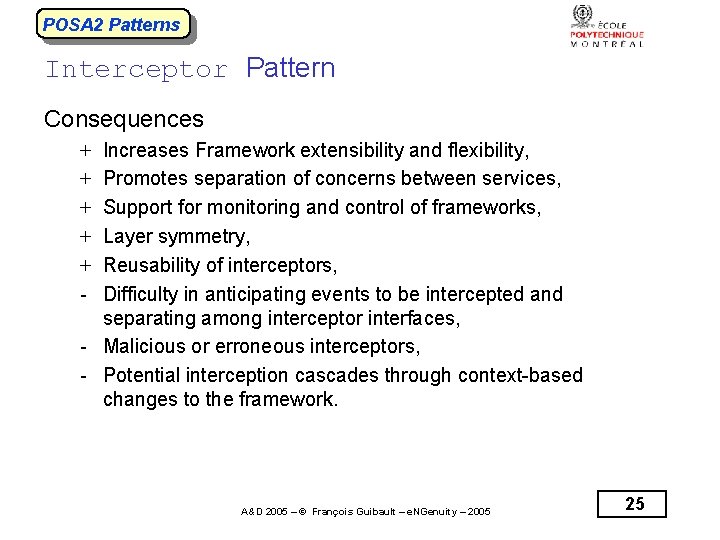 POSA2 Patterns

ÉCOLE POLYTECHNIQUE MONTRÉAL

Interceptor Pattern

Consequences

+ Increases Framework extensibility and flexibility,
+ Promotes separation of concerns between services,
+ Support for monitoring and control of frameworks,
+ Layer symmetry,
+ Reusability of interceptors,
- Difficulty in anticipating events to be intercepted and separating among interceptor interfaces,
- Malicious or erroneous interceptors,
- Potential interception cascades through context-based changes to the framework.

A&D 2005 – © François Guibault – eNGenuity – 2005

25